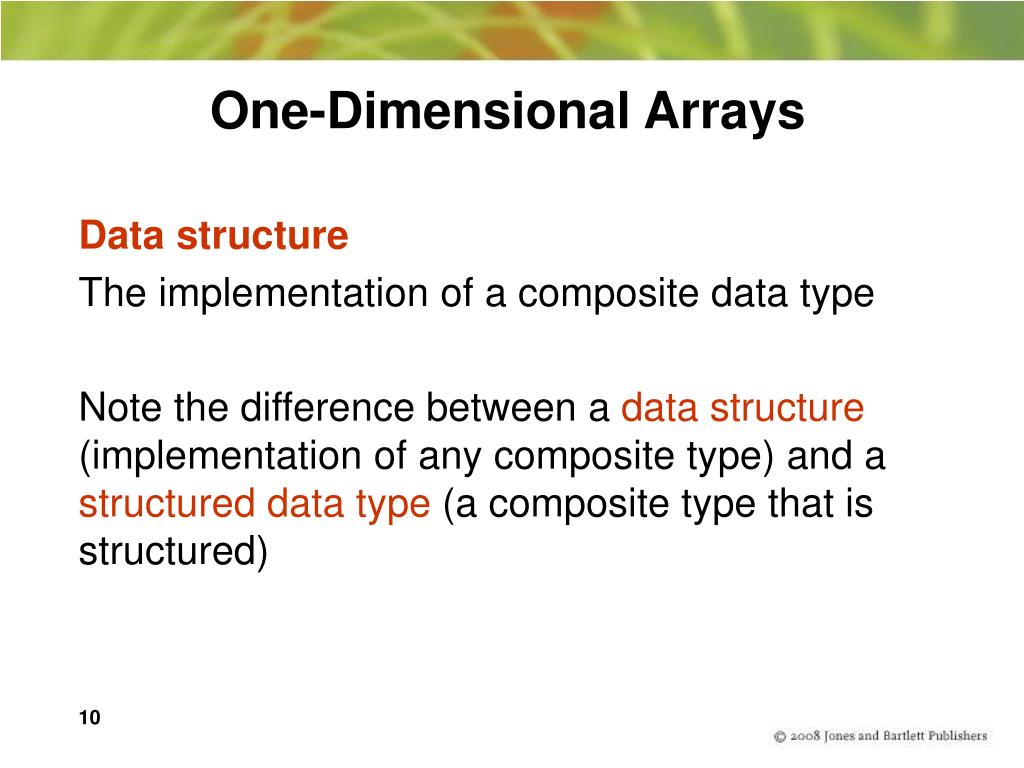 One-Dimensional Arrays

Data structure
The implementation of a composite data type

Note the difference between a data structure (implementation of any composite type) and a structured data type (a composite type that is structured)

10

© 2008 Jones and Bartlett Publishers